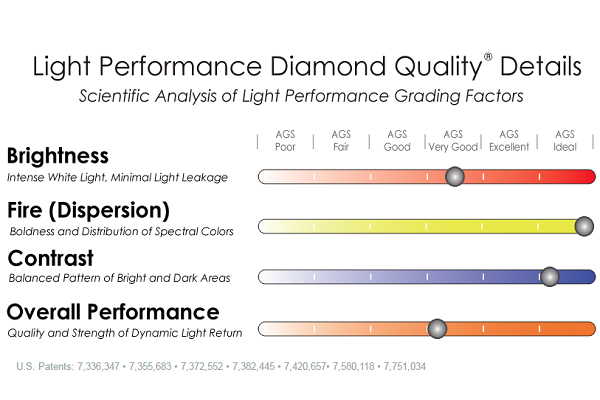 Light Performance Diamond Quality® Details

Scientific Analysis of Light Performance Grading Factors

AGS Poor | AGS Fair | AGS Good | AGS Very Good | AGS Excellent | AGS Ideal

Brightness
Intense White Light, Minimal Light Leakage

Fire (Dispersion)
Boldness and Distribution of Spectral Colors

Contrast
Balanced Pattern of Bright and Dark Areas

Overall Performance
Quality and Strength of Dynamic Light Return

U.S. Patents: 7,336,347 • 7,355,683 • 7,372,552 • 7,382,445 • 7,420,657• 7,580,118 • 7,751,034